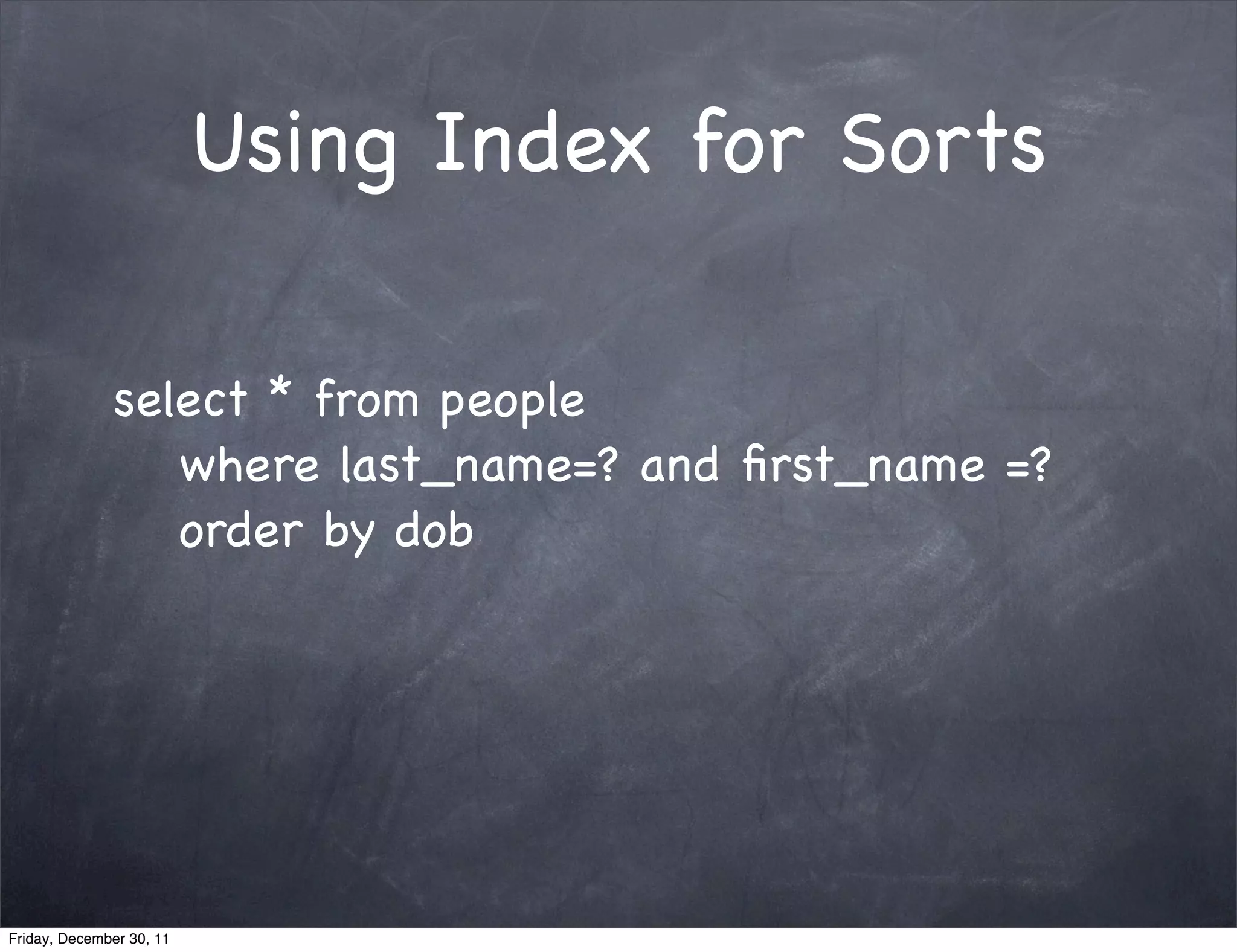 Using Index for Sorts

select * from people
where last_name=? and first_name =?
order by dob

Friday, December 30, 11